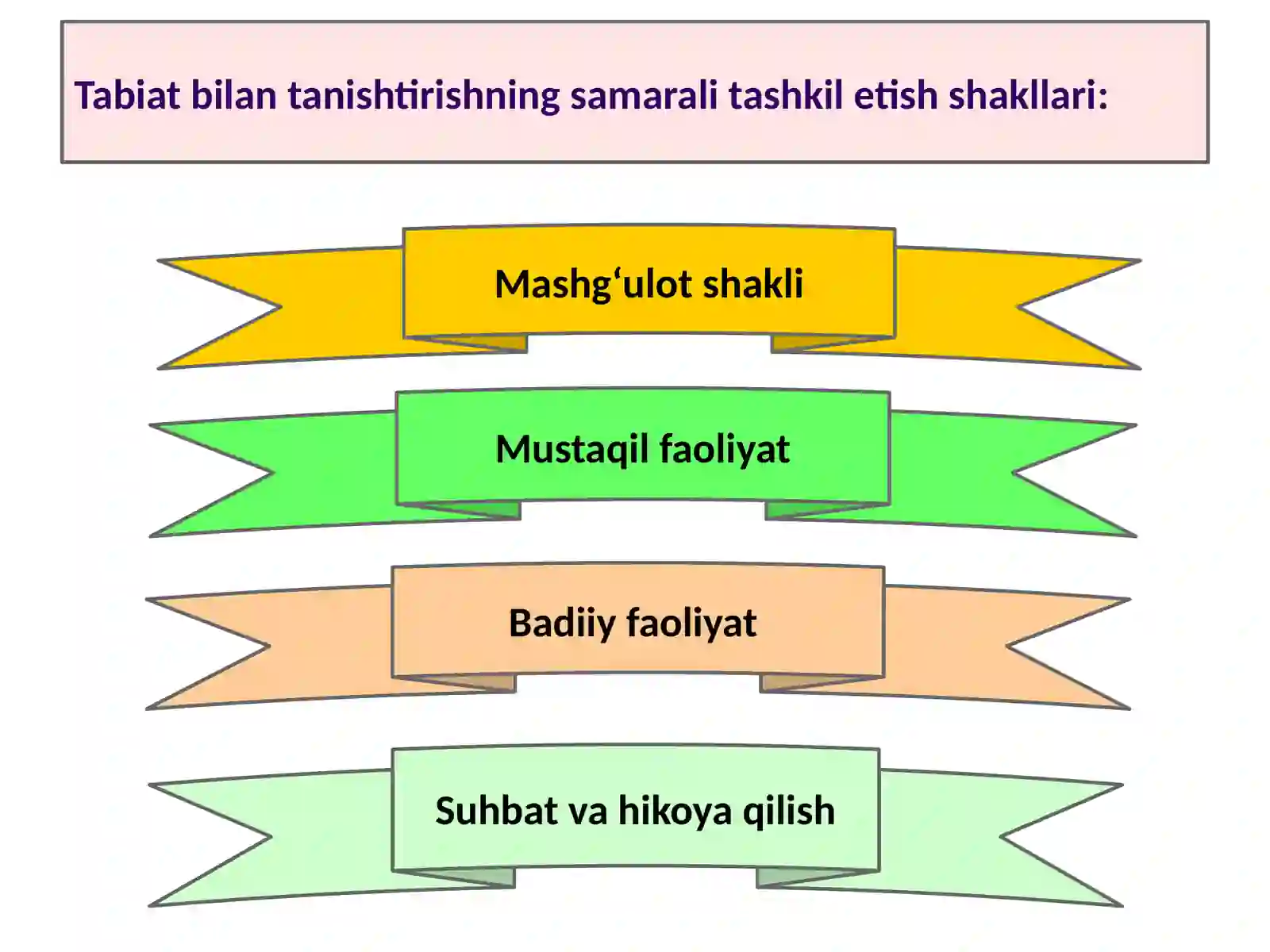 Tabiat bilan tanishtirishning samarali tashkil etish shakllari:

Mashg‘ulot shakli

Mustaqil faoliyat

Badiiy faoliyat

Suhbat va hikoya qilish